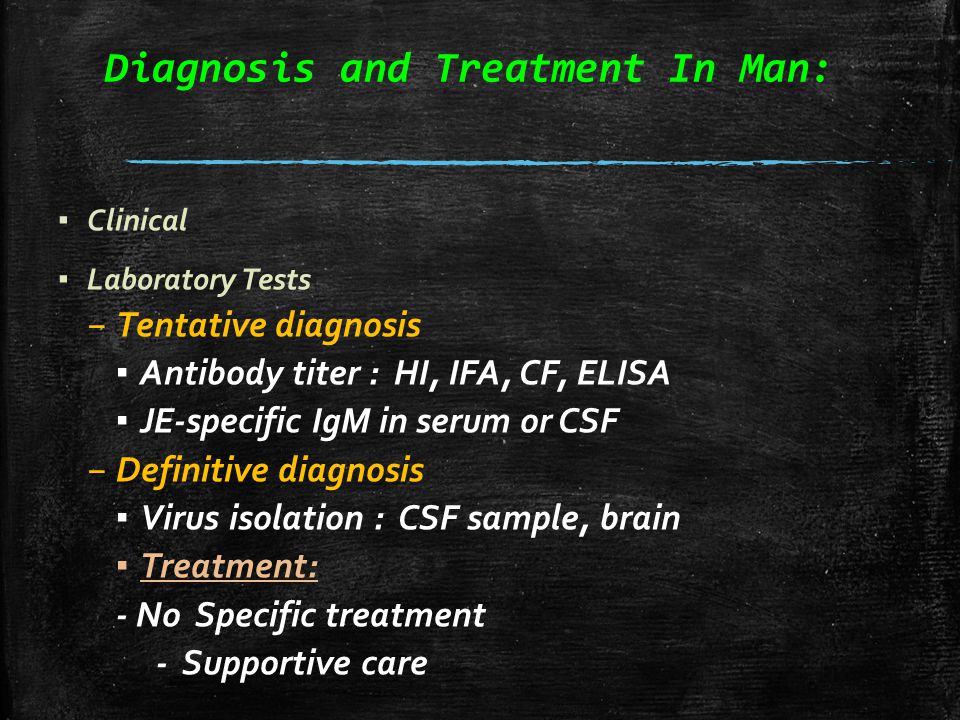 Diagnosis and Treatment In Man:

▪ Clinical

▪ Laboratory Tests
– Tentative diagnosis
▪ Antibody titer : HI, IFA, CF, ELISA
▪ JE-specific IgM in serum or CSF
– Definitive diagnosis
▪ Virus isolation : CSF sample, brain
▪ Treatment:
- No Specific treatment
- Supportive care